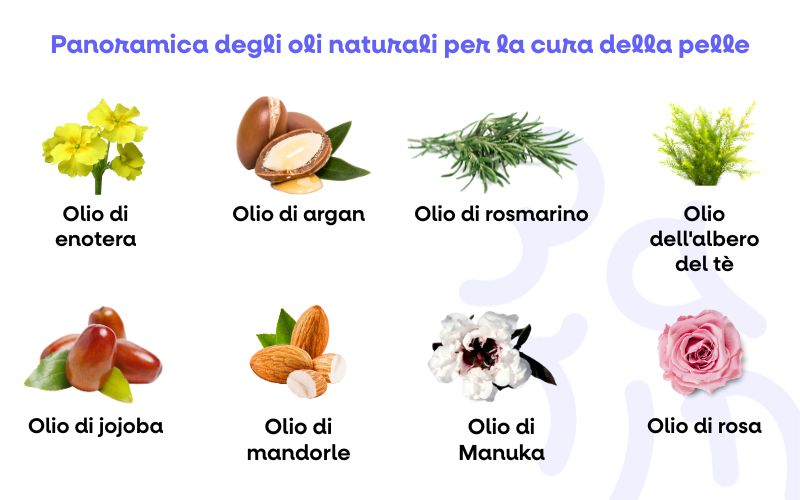 Panoramica degli oli naturali per la cura della pelle

Olio di enotera

Olio di argan

Olio di rosmarino

Olio dell'albero del tè

Olio di jojoba

Olio di mandorle

Olio di Manuka

Olio di rosa